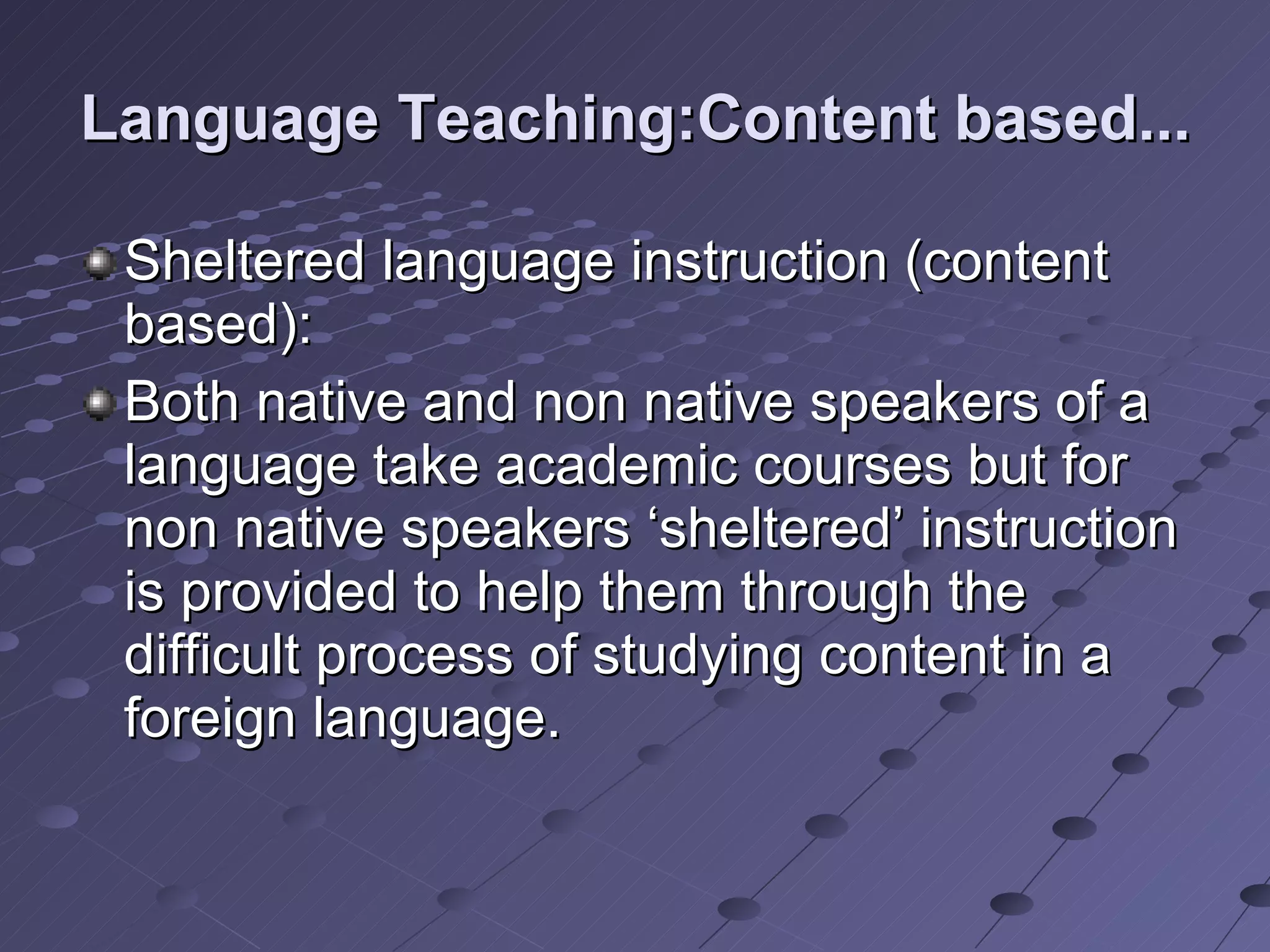 Language Teaching:Content based...

Sheltered language instruction (content based):

Both native and non native speakers of a language take academic courses but for non native speakers ‘sheltered’ instruction is provided to help them through the difficult process of studying content in a foreign language.